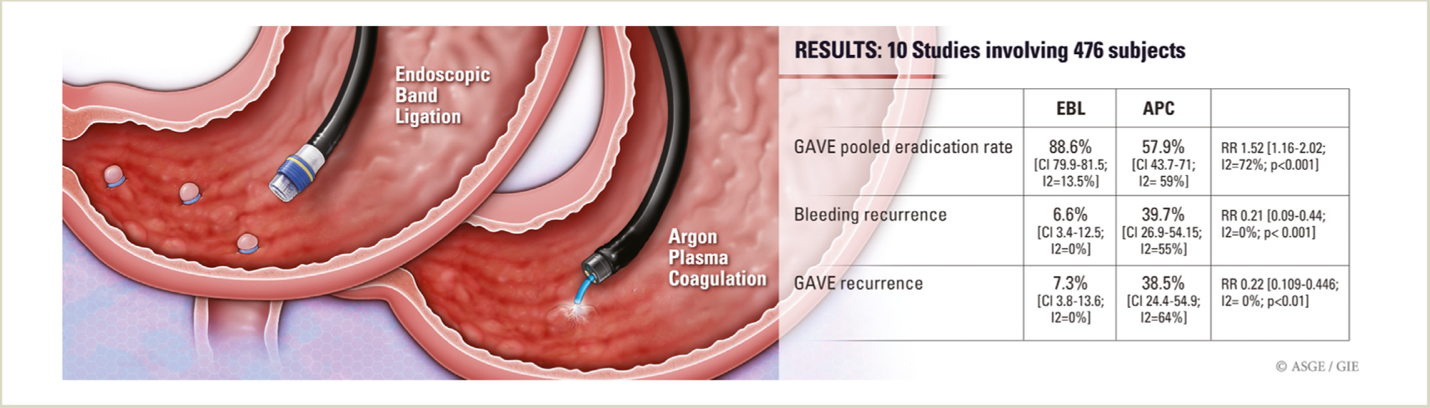 Endoscopic Band Ligation

Argon Plasma Coagulation

RESULTS: 10 Studies involving 476 subjects

| | EBL | APC | |
|---|---|---|---|
| GAVE pooled eradication rate | 88.6% [CI 79.9-81.5; I2=13.5%] | 57.9% [CI 43.7-71; I2= 59%] | RR 1.52 [1.16-2.02; I2=72%; p<0.001] |
| Bleeding recurrence | 6.6% [CI 3.4-12.5; I2=0%] | 39.7% [CI 26.9-54.15; I2=55%] | RR 0.21 [0.09-0.44; I2=0%; p< 0.001] |
| GAVE recurrence | 7.3% [CI 3.8-13.6; I2=0%] | 38.5% [CI 24.4-54.9; I2=64%] | RR 0.22 [0.109-0.446; I2= 0%; p<0.01] |

© ASGE / GIE